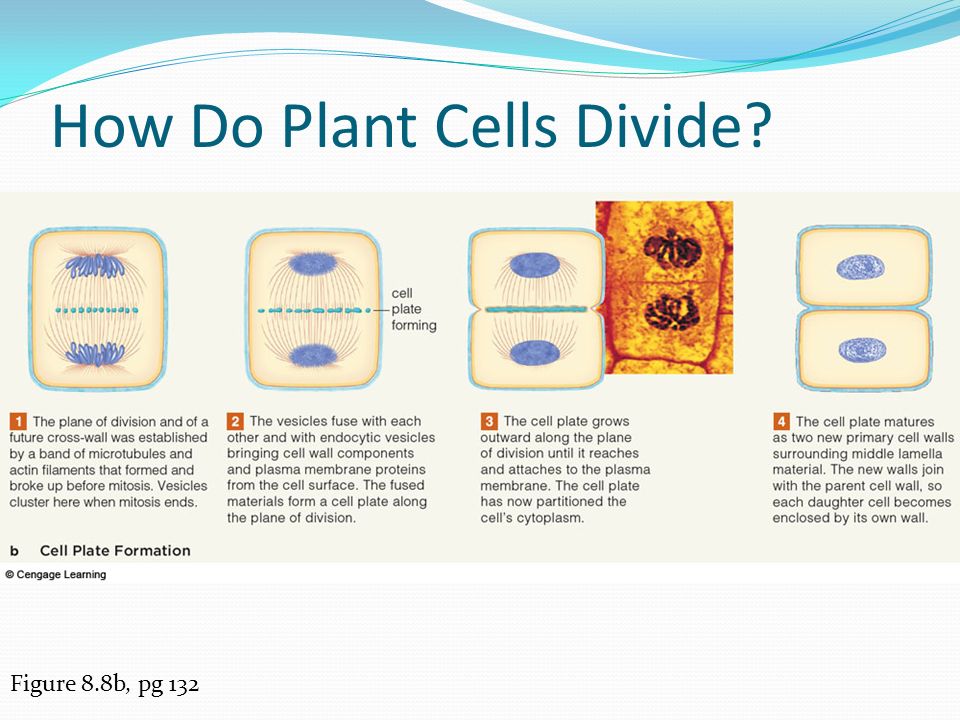 How Do Plant Cells Divide?

cell plate forming

1 The plane of division and of a future cross-wall was established by a band of microtubules and actin filaments that formed and broke up before mitosis. Vesicles cluster here when mitosis ends.

2 The vesicles fuse with each other and with endocytic vesicles bringing cell wall components and plasma membrane proteins from the cell surface. The fused materials form a cell plate along the plane of division.

3 The cell plate grows outward along the plane of division until it reaches and attaches to the plasma membrane. The cell plate has now partitioned the cell's cytoplasm.

4 The cell plate matures as two new primary cell walls surrounding middle lamella material. The new walls join with the parent cell wall, so each daughter cell becomes enclosed by its own wall.

b Cell Plate Formation

© Cengage Learning

Figure 8.8b, pg 132